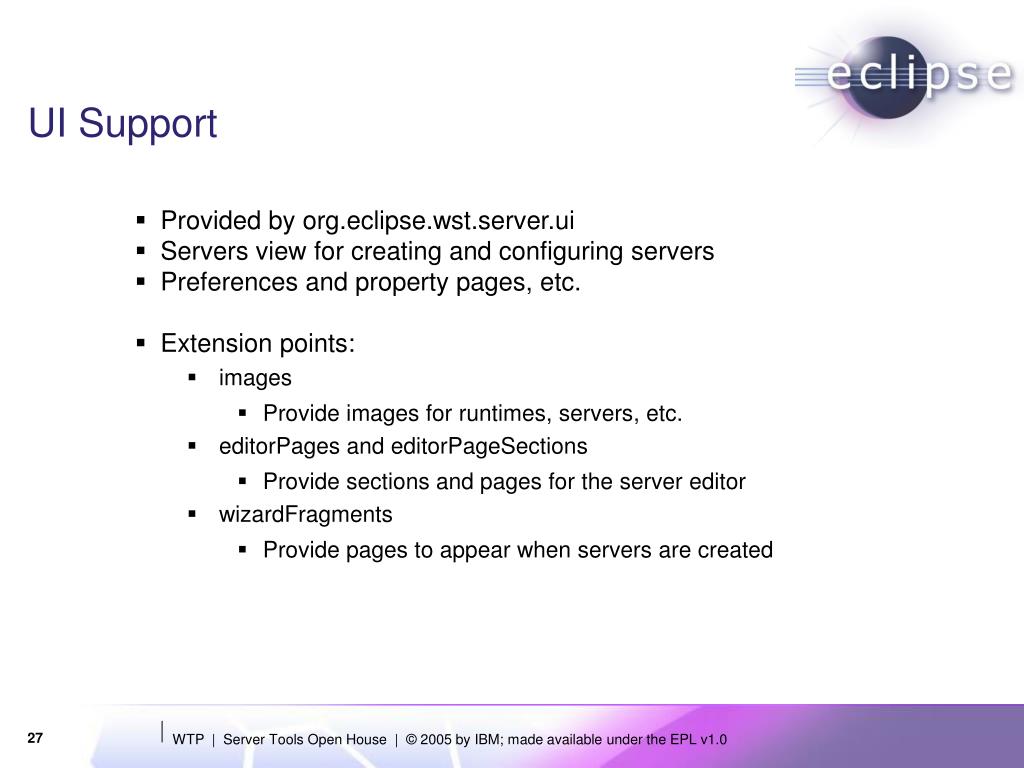 eclipse

UI Support

- Provided by org.eclipse.wst.server.ui
- Servers view for creating and configuring servers
- Preferences and property pages, etc.

- Extension points:
  - images
    - Provide images for runtimes, servers, etc.
  - editorPages and editorPageSections
    - Provide sections and pages for the server editor
  - wizardFragments
    - Provide pages to appear when servers are created

27

WTP | Server Tools Open House | © 2005 by IBM; made available under the EPL v1.0